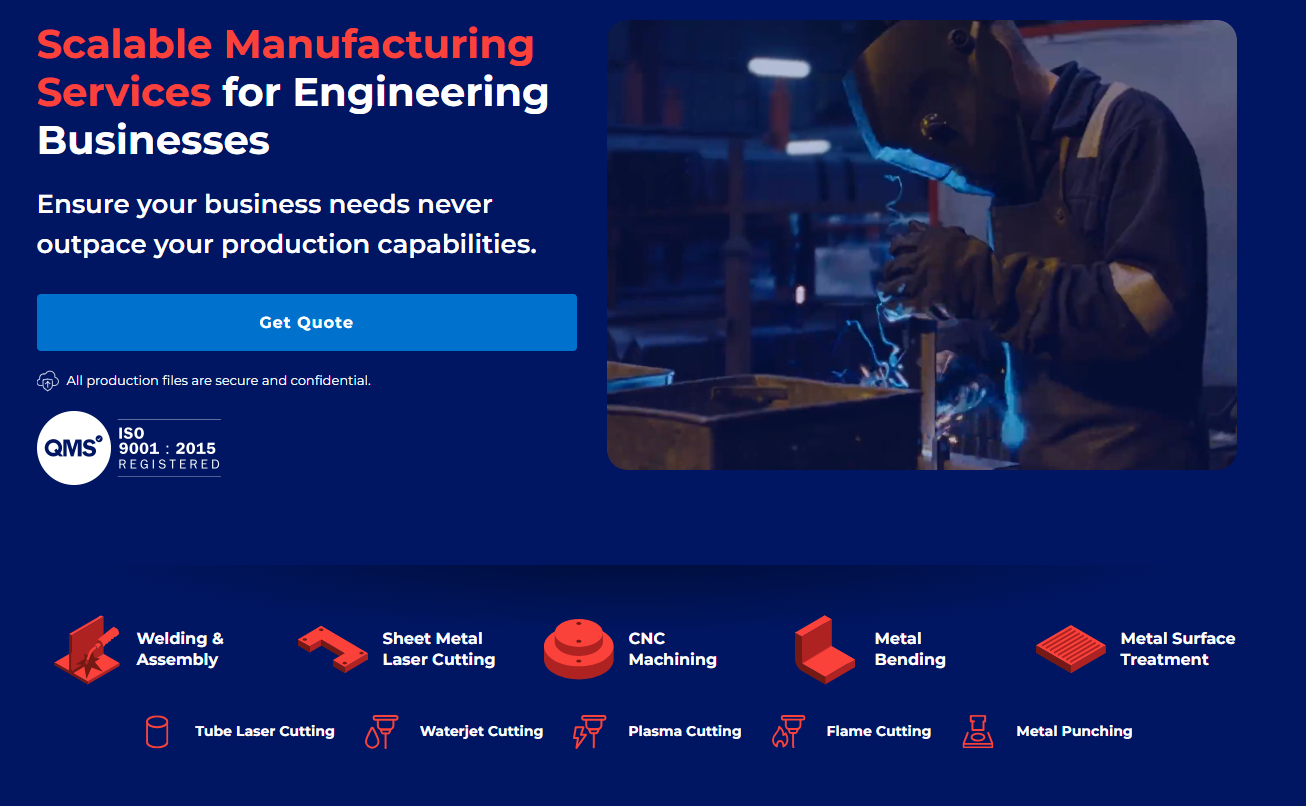 Scalable Manufacturing Services for Engineering Businesses

Ensure your business needs never outpace your production capabilities.

Get Quote

All production files are secure and confidential.

QMS ISO 9001 : 2015 REGISTERED

Welding & Assembly

Sheet Metal Laser Cutting

CNC Machining

Metal Bending

Metal Surface Treatment

Tube Laser Cutting

Waterjet Cutting

Plasma Cutting

Flame Cutting

Metal Punching